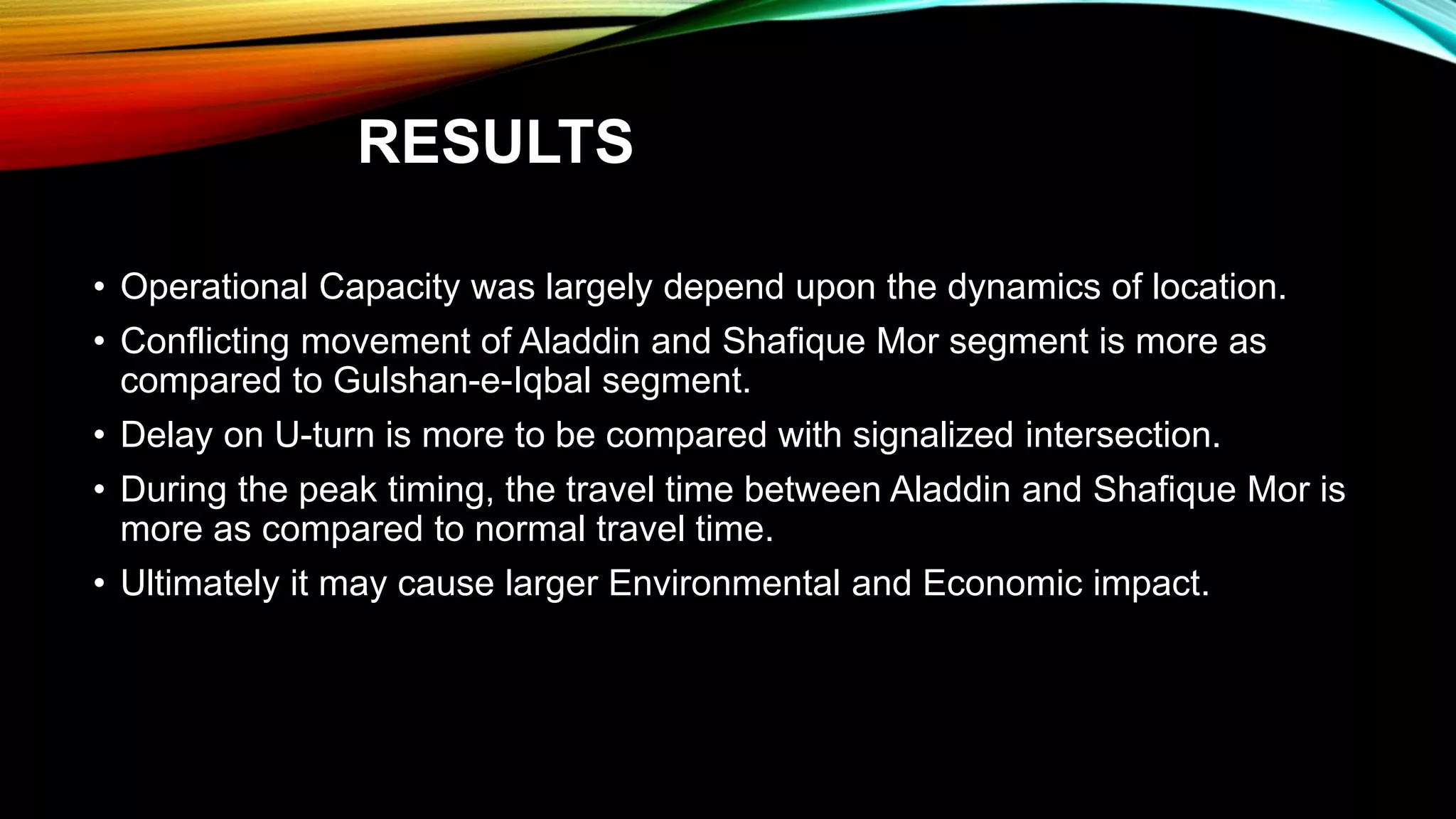 RESULTS

• Operational Capacity was largely depend upon the dynamics of location.
• Conflicting movement of Aladdin and Shafique Mor segment is more as compared to Gulshan-e-Iqbal segment.
• Delay on U-turn is more to be compared with signalized intersection.
• During the peak timing, the travel time between Aladdin and Shafique Mor is more as compared to normal travel time.
• Ultimately it may cause larger Environmental and Economic impact.